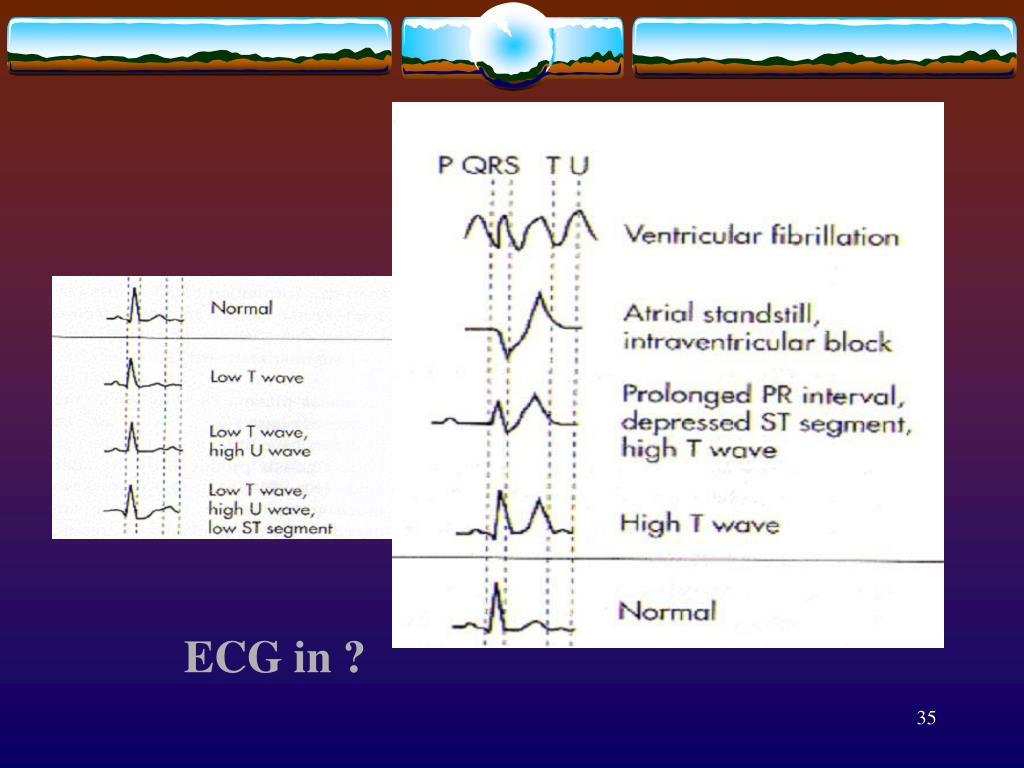 Normal

Low T wave

Low T wave, high U wave

Low T wave, high U wave, low ST segment

P QRS T U

Ventricular fibrillation

Atrial standstill, intraventricular block

Prolonged PR interval, depressed ST segment, high T wave

High T wave

Normal

ECG in ?

35